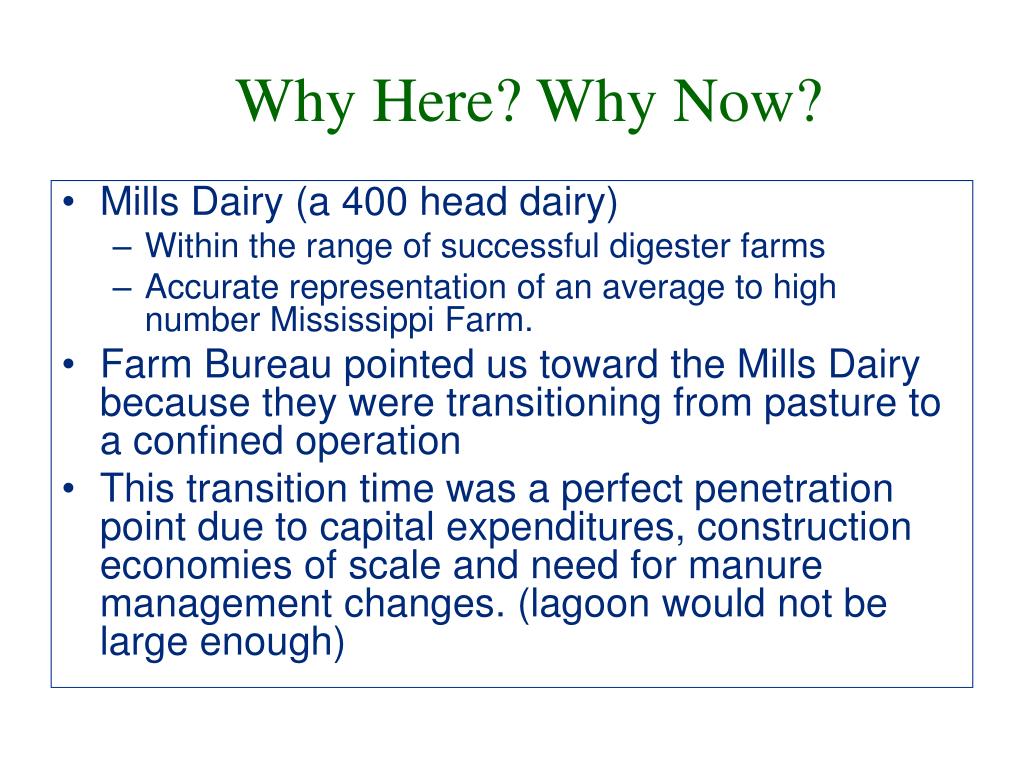 Why Here? Why Now?

• Mills Dairy (a 400 head dairy)
  – Within the range of successful digester farms
  – Accurate representation of an average to high number Mississippi Farm.
• Farm Bureau pointed us toward the Mills Dairy because they were transitioning from pasture to a confined operation
• This transition time was a perfect penetration point due to capital expenditures, construction economies of scale and need for manure management changes. (lagoon would not be large enough)